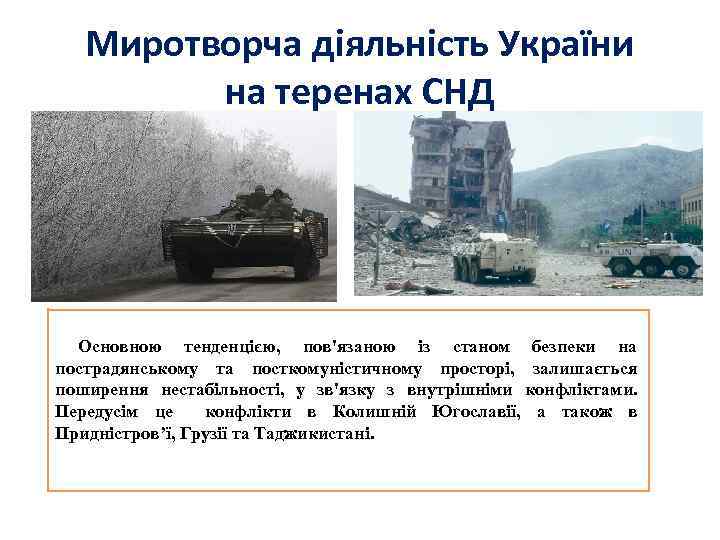 Миротворча діяльність України на теренах СНД

UN

Основною тенденцією, пов'язаною із станом безпеки на пострадянському та посткомуністичному просторі, залишається поширення нестабільності, у зв'язку з внутрішніми конфліктами. Передусім це конфлікти в Колишній Югославії, а також в Придністров’ї, Грузії та Таджикистані.